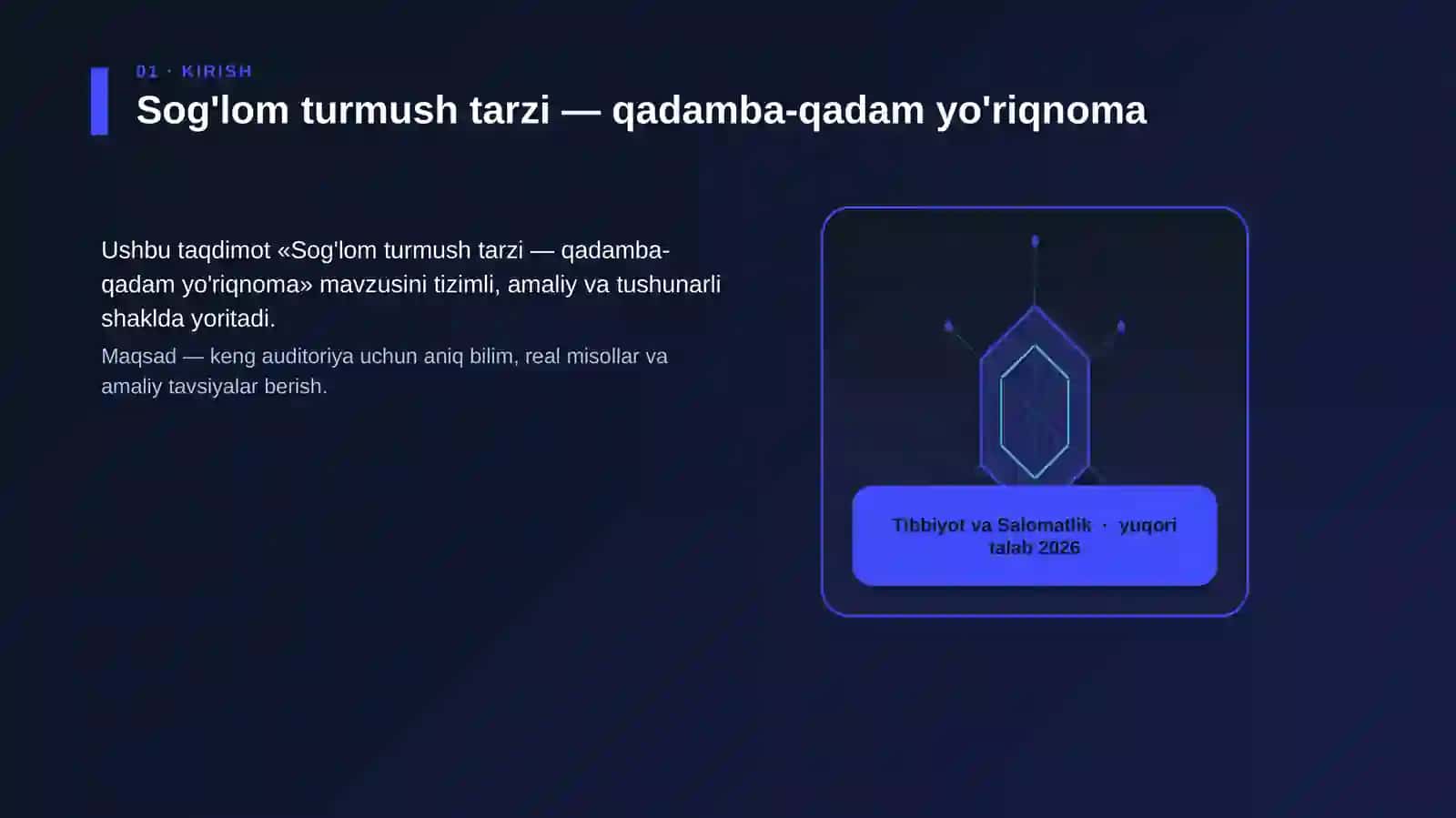 01 · KIRISH

Sog'lom turmush tarzi — qadamba-qadam yo'riqnoma

Ushbu taqdimot «Sog'lom turmush tarzi — qadamba-qadam yo'riqnoma» mavzusini tizimli, amaliy va tushunarli shaklda yoritadi.

Maqsad — keng auditoriya uchun aniq bilim, real misollar va amaliy tavsiyalar berish.

Tibbiyot va Salomatlik · yuqori talab 2026